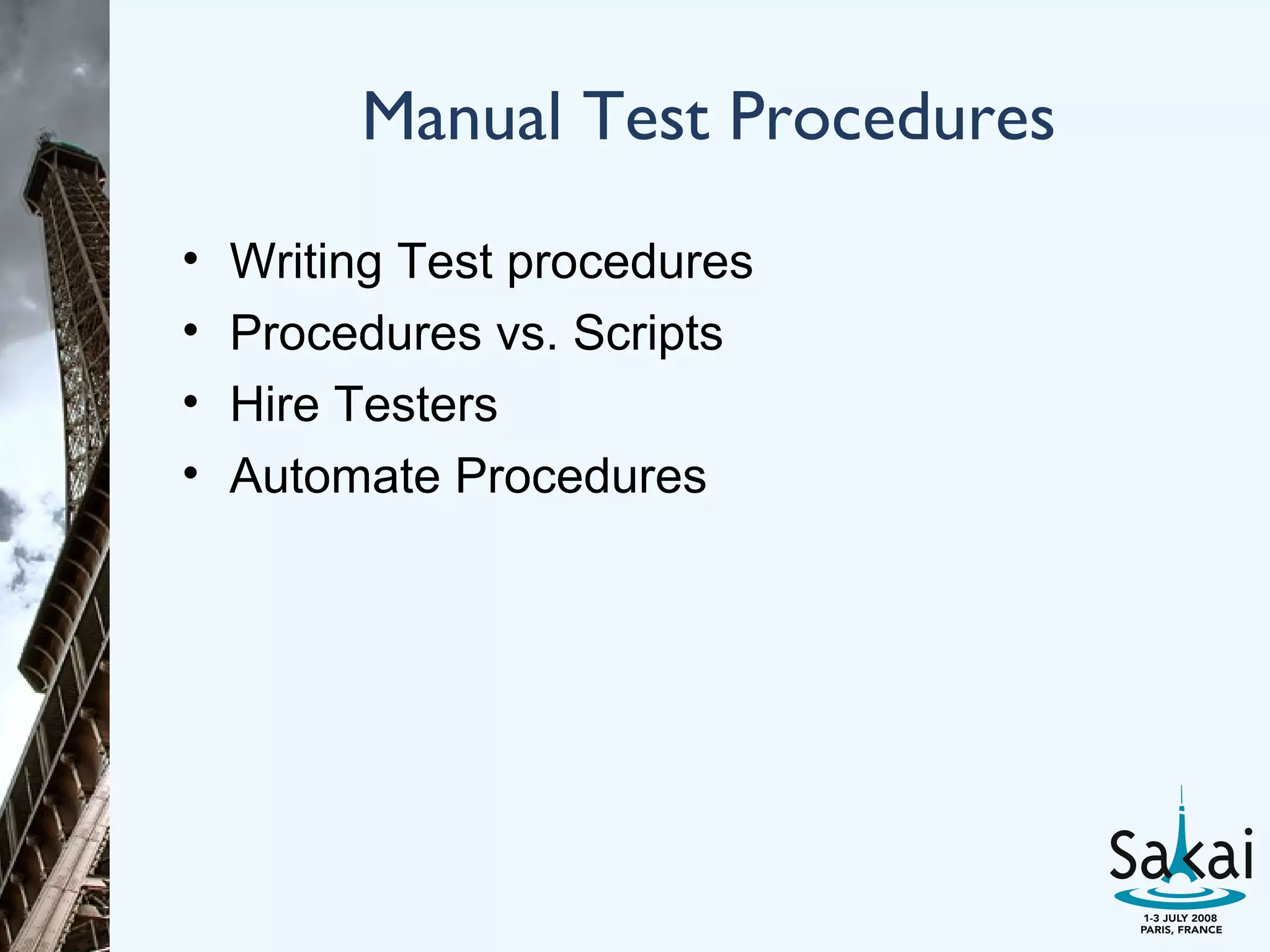 Manual Test Procedures

• Writing Test procedures
• Procedures vs. Scripts
• Hire Testers
• Automate Procedures

Sakai
1-3 JULY 2008
PARIS, FRANCE